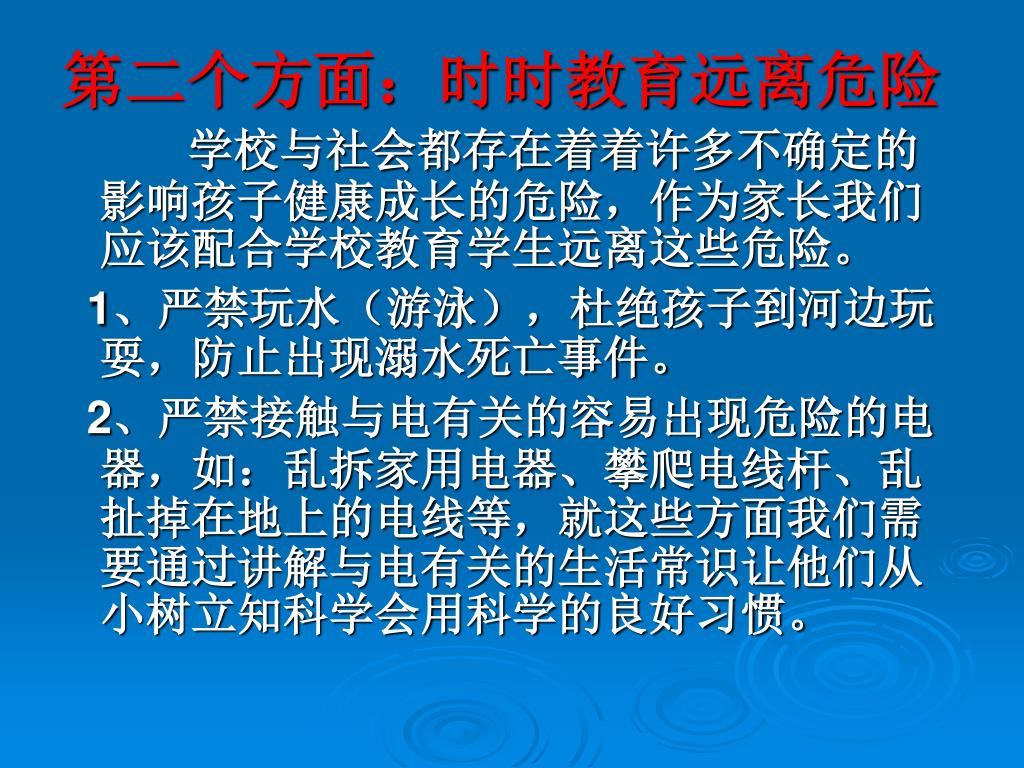 第二个方面：时时教育远离危险

学校与社会都存在着着许多不确定的影响孩子健康成长的危险，作为家长我们应该配合学校教育学生远离这些危险。

1、严禁玩水（游泳），杜绝孩子到河边玩耍，防止出现溺水死亡事件。

2、严禁接触与电有关的容易出现危险的电器，如：乱拆家用电器、攀爬电线杆、乱扯掉在地上的电线等，就这些方面我们需要通过讲解与电有关的生活常识让他们从小树立知科学会用科学的良好习惯。